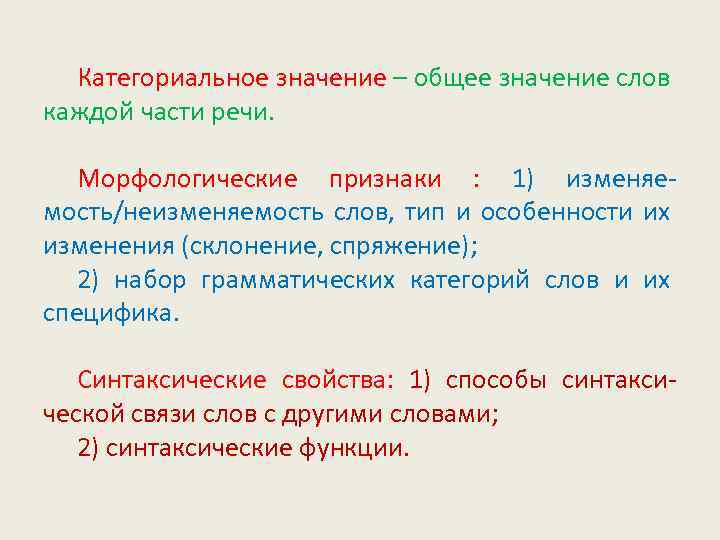 Категориальное значение – общее значение слов каждой части речи.

Морфологические признаки : 1) изменяемость/неизменяемость слов, тип и особенности их изменения (склонение, спряжение);
2) набор грамматических категорий слов и их специфика.

Синтаксические свойства: 1) способы синтаксической связи слов с другими словами;
2) синтаксические функции.